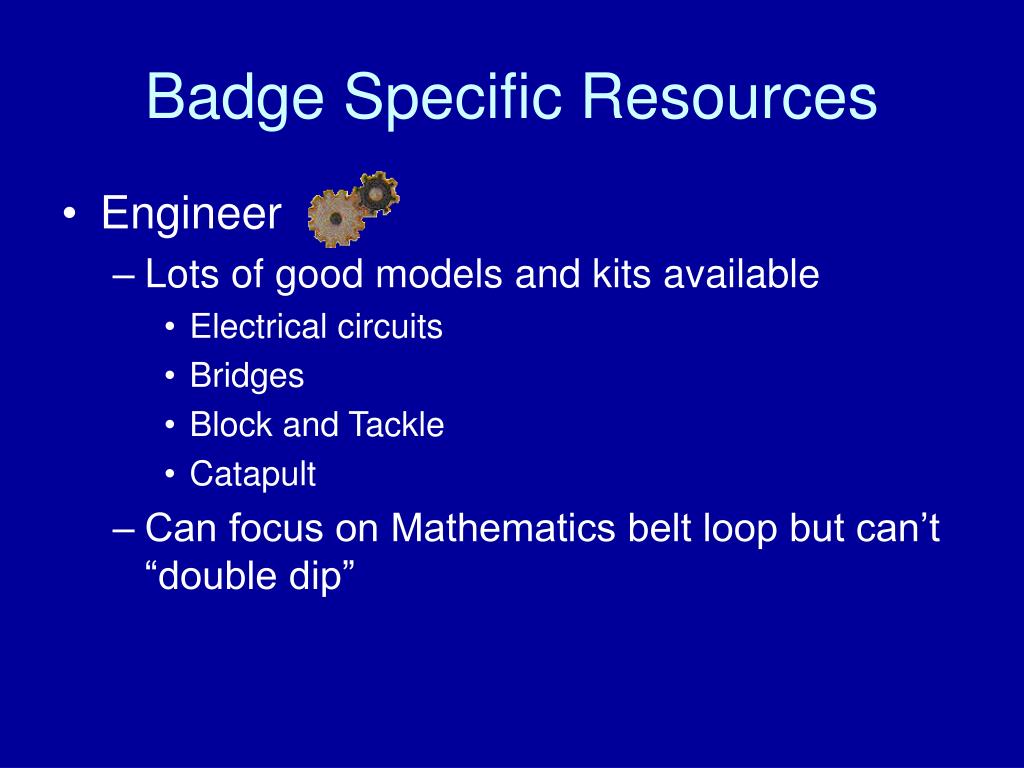 Badge Specific Resources

• Engineer
– Lots of good models and kits available
• Electrical circuits
• Bridges
• Block and Tackle
• Catapult
– Can focus on Mathematics belt loop but can’t “double dip”